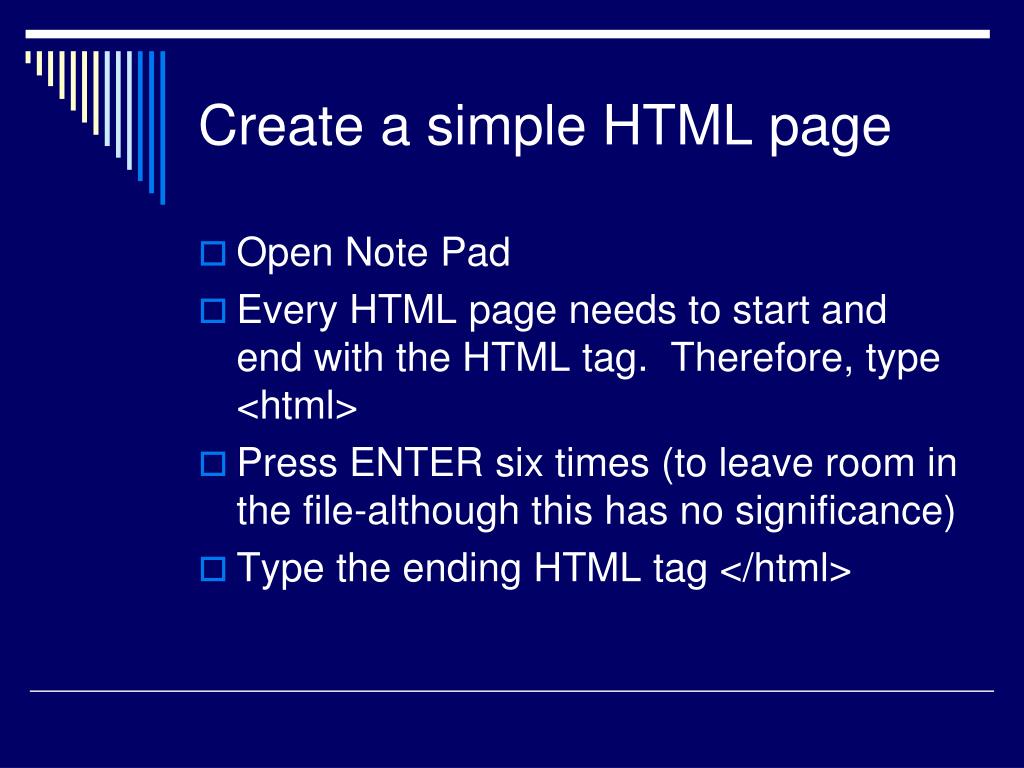 Create a simple HTML page

Open Note Pad

Every HTML page needs to start and end with the HTML tag.  Therefore, type <html>

Press ENTER six times (to leave room in the file-although this has no significance)

Type the ending HTML tag </html>